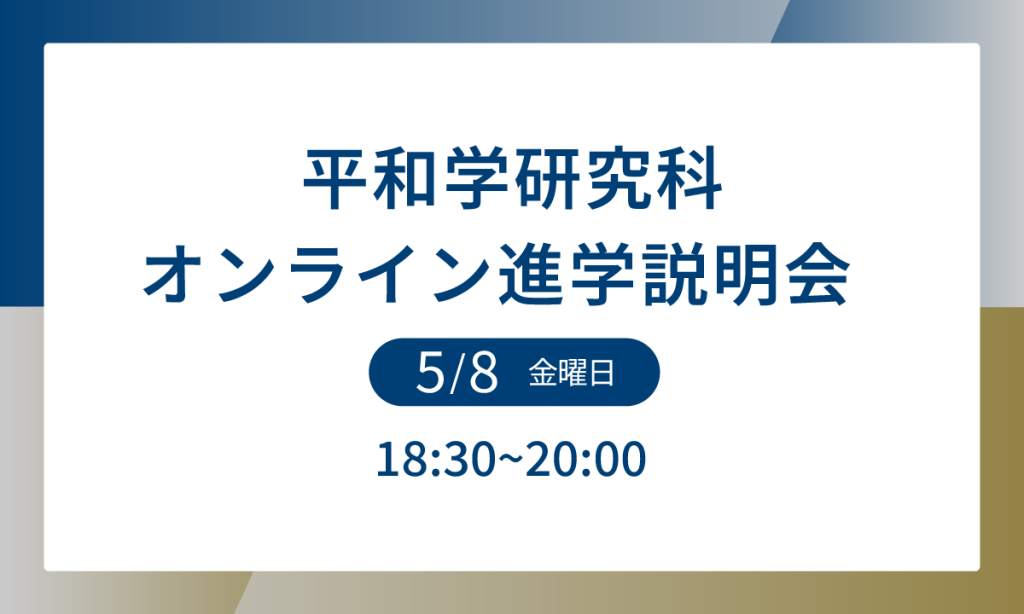 平和学研究科
オンライン進学説明会

5/8 金曜日

18:30~20:00